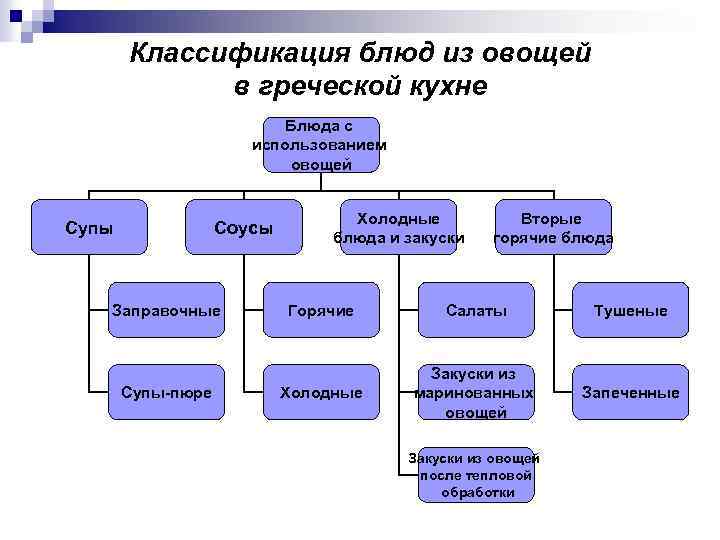 Классификация блюд из овощей в греческой кухне

Блюда с использованием овощей

Супы

Соусы

Холодные блюда и закуски

Вторые горячие блюда

Заправочные

Супы-пюре

Горячие

Холодные

Салаты

Закуски из маринованных овощей

Закуски из овощей после тепловой обработки

Тушеные

Запеченные